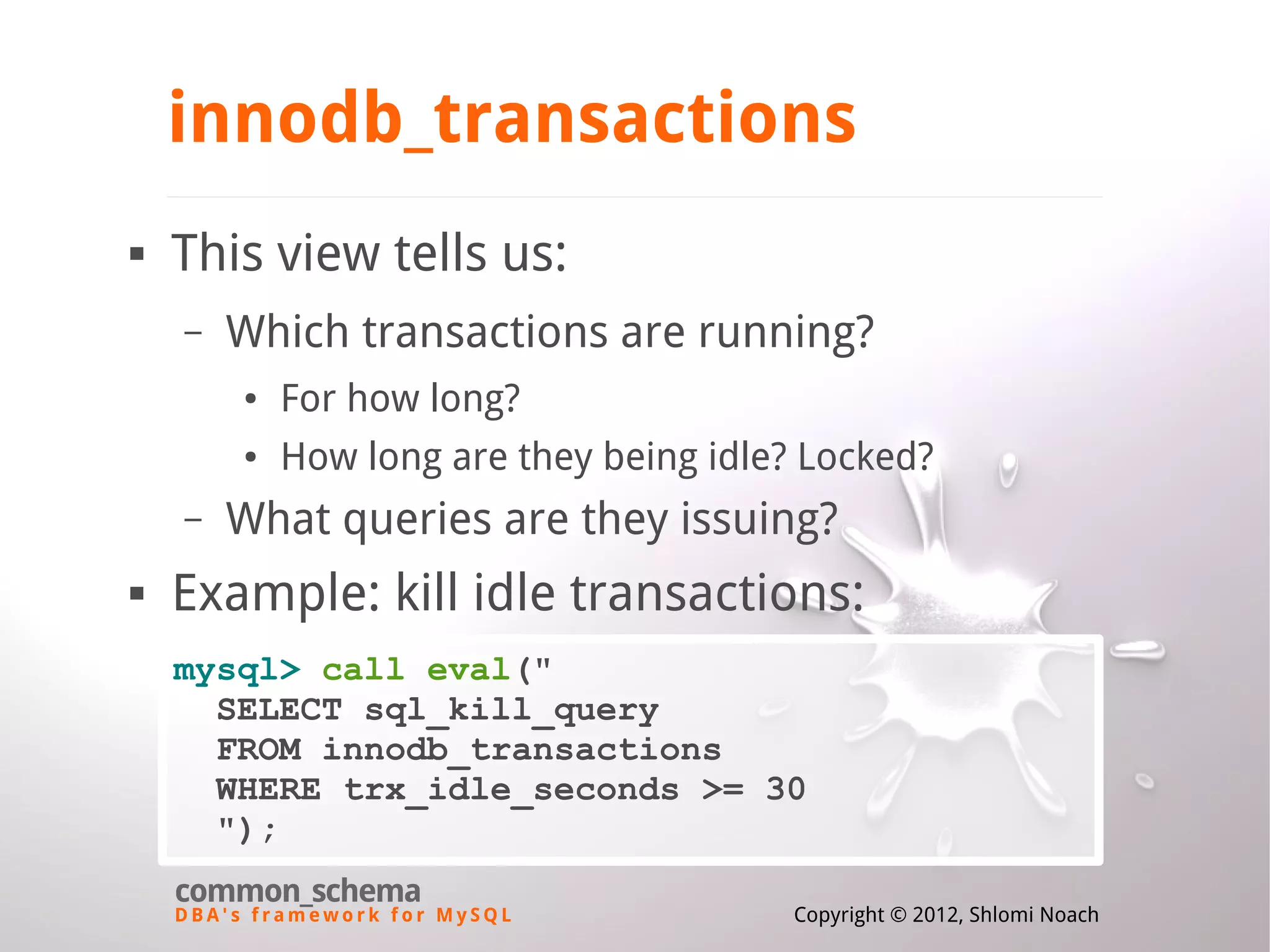 innodb_transactions

▪ This view tells us:

– Which transactions are running?

• For how long?

• How long are they being idle? Locked?

– What queries are they issuing?

▪ Example: kill idle transactions:

mysql> call eval("
  SELECT sql_kill_query
  FROM innodb_transactions
  WHERE trx_idle_seconds >= 30
  ");

common_schema
DBA's framework for MySQL

Copyright © 2012, Shlomi Noach